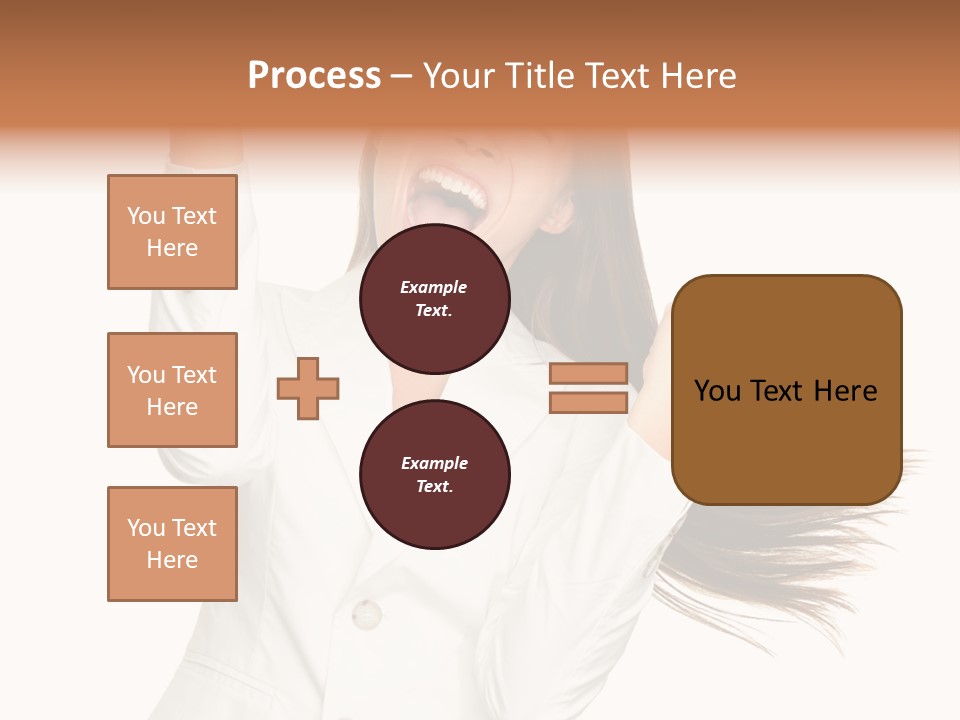 Process – Your Title Text Here

You Text Here

You Text Here

You Text Here

Example Text.

Example Text.

You Text Here